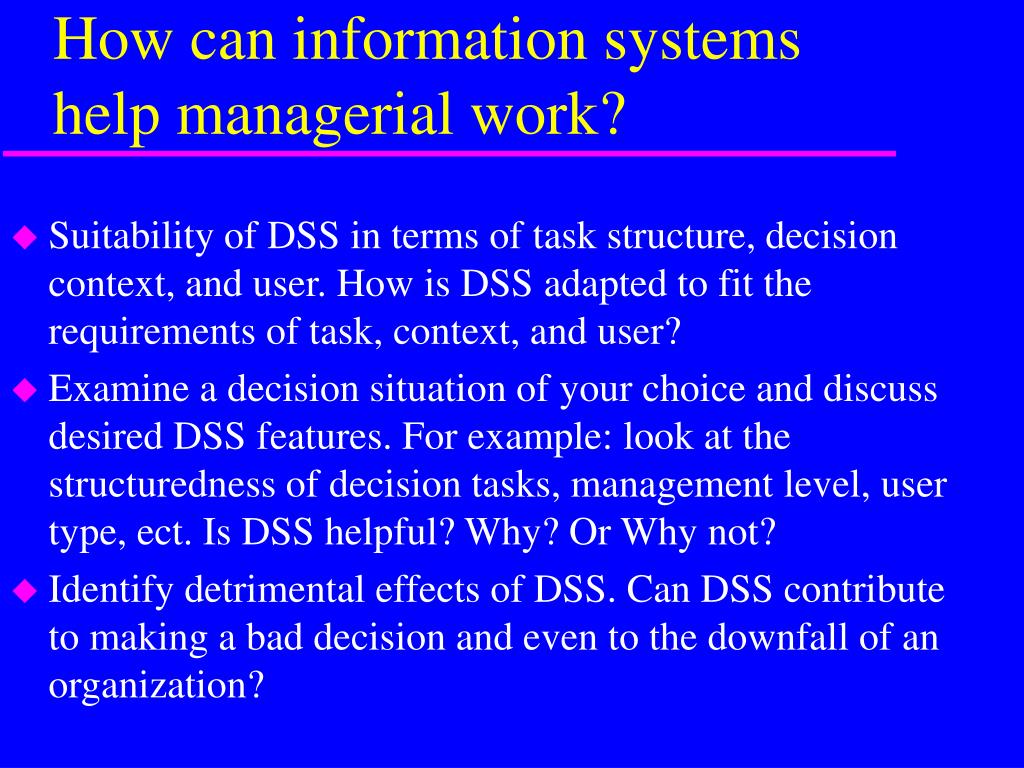 How can information systems help managerial work?

◆ Suitability of DSS in terms of task structure, decision context, and user. How is DSS adapted to fit the requirements of task, context, and user?
◆ Examine a decision situation of your choice and discuss desired DSS features. For example: look at the structuredness of decision tasks, management level, user type, ect. Is DSS helpful? Why? Or Why not?
◆ Identify detrimental effects of DSS. Can DSS contribute to making a bad decision and even to the downfall of an organization?